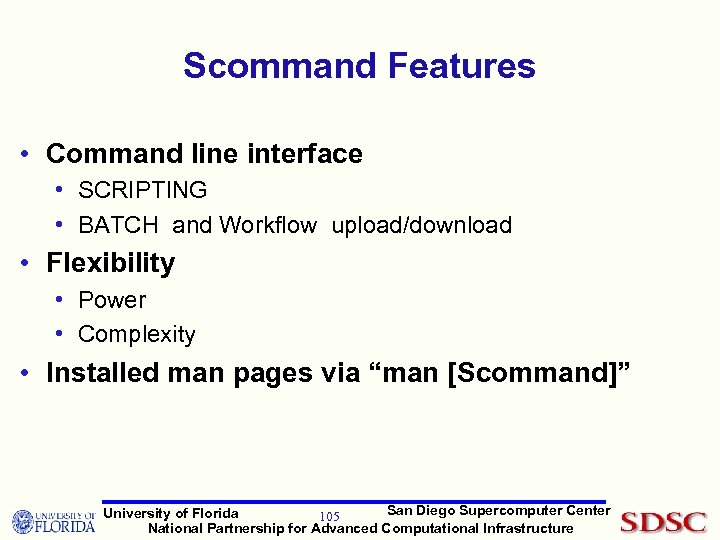 Scommand Features

• Command line interface
  • SCRIPTING
  • BATCH and Workflow upload/download
• Flexibility
  • Power
  • Complexity
• Installed man pages via "man [Scommand]"

UNIVERSITY OF FLORIDA
University of Florida
105
San Diego Supercomputer Center
National Partnership for Advanced Computational Infrastructure
SDSC